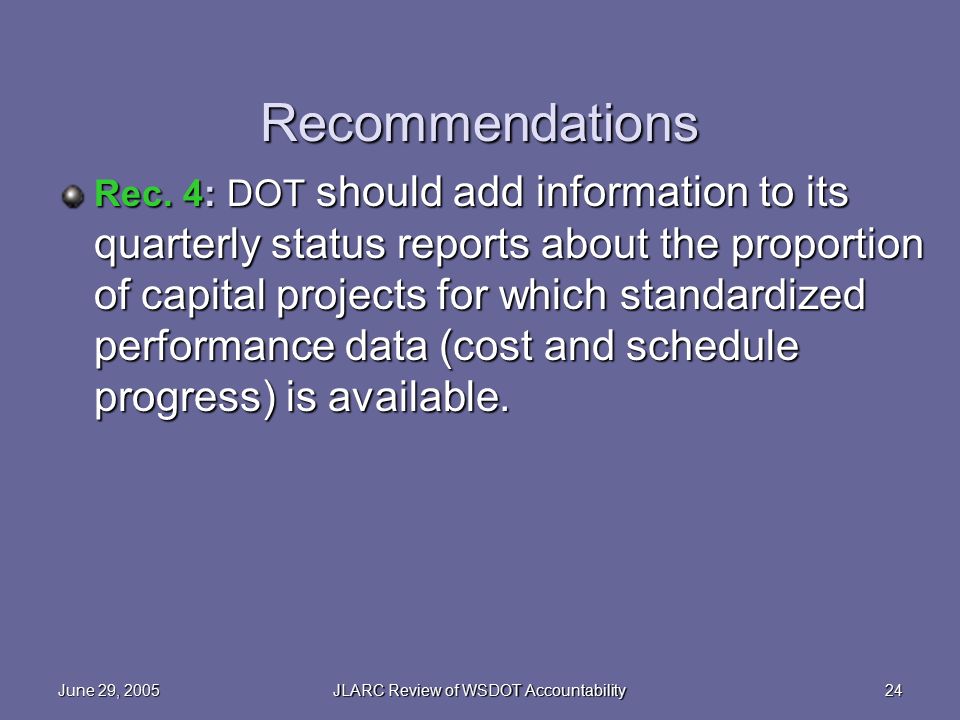 Recommendations

Rec. 4: DOT should add information to its quarterly status reports about the proportion of capital projects for which standardized performance data (cost and schedule progress) is available.

June 29, 2005

JLARC Review of WSDOT Accountability

24